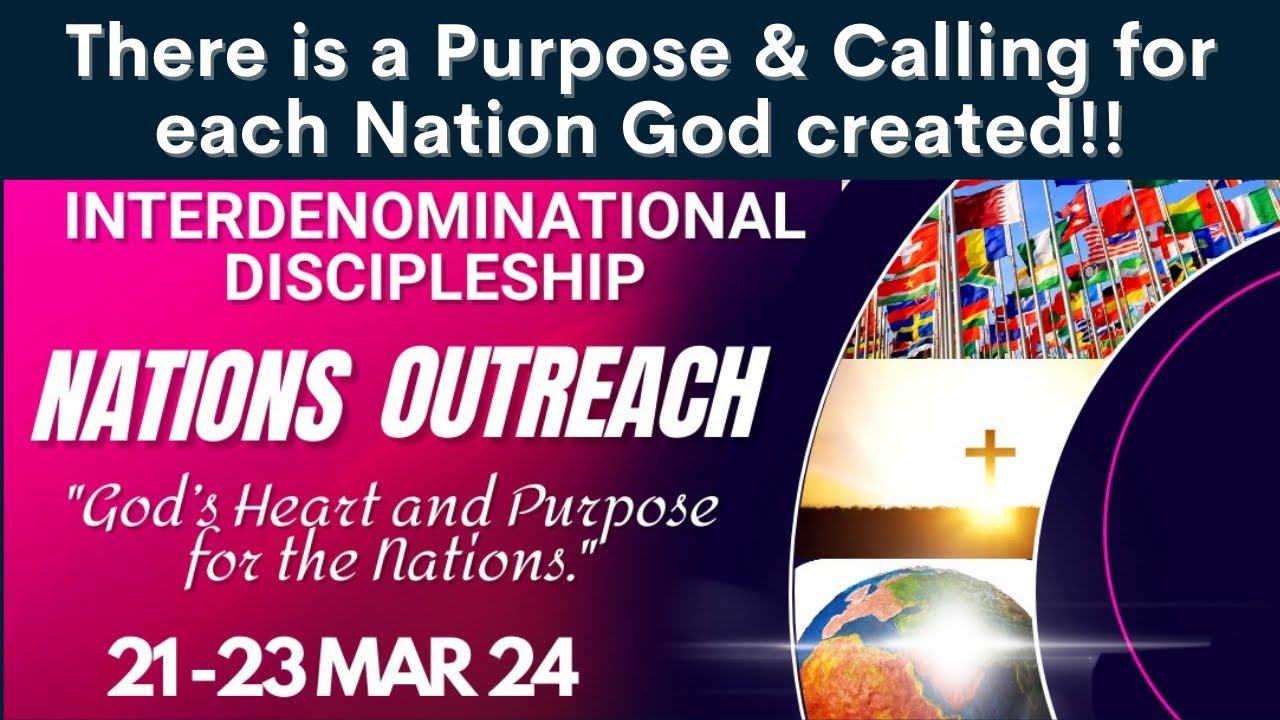 There is a Purpose & Calling for each Nation God created!!

INTERDENOMINATIONAL DISCIPLESHIP

NATIONS OUTREACH

"God's Heart and Purpose for the Nations."

21-23 MAR 24